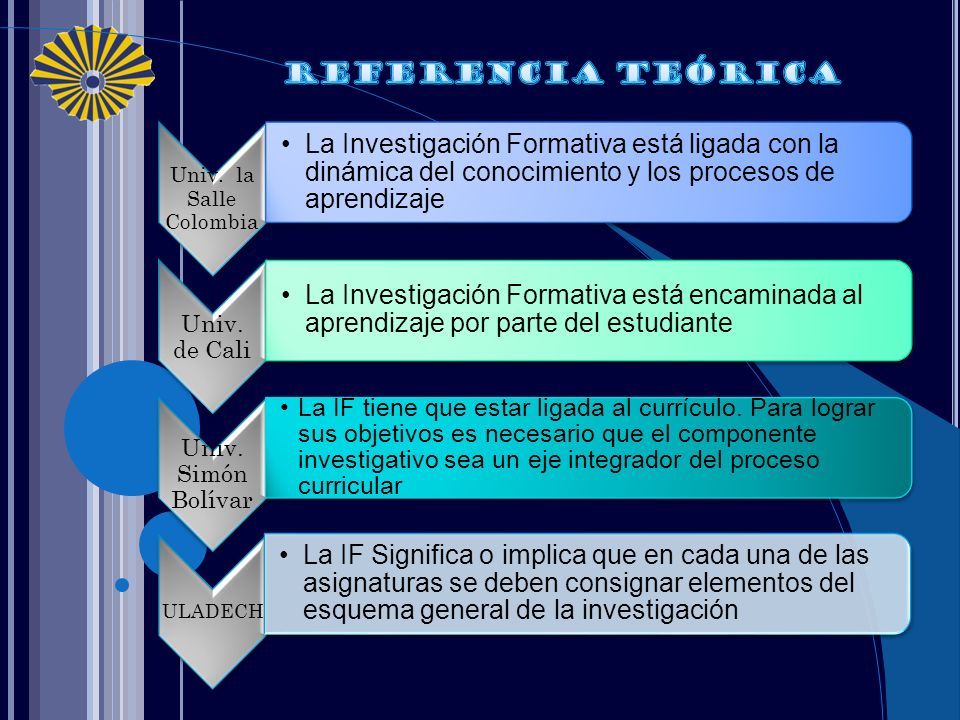 REFERENCIA TEÓRICA

Univ. la Salle Colombia

• La Investigación Formativa está ligada con la dinámica del conocimiento y los procesos de aprendizaje

Univ. de Cali

• La Investigación Formativa está encaminada al aprendizaje por parte del estudiante

Univ. Simón Bolívar

• La IF tiene que estar ligada al currículo. Para lograr sus objetivos es necesario que el componente investigativo sea un eje integrador del proceso curricular

ULADECH

• La IF Significa o implica que en cada una de las asignaturas se deben consignar elementos del esquema general de la investigación